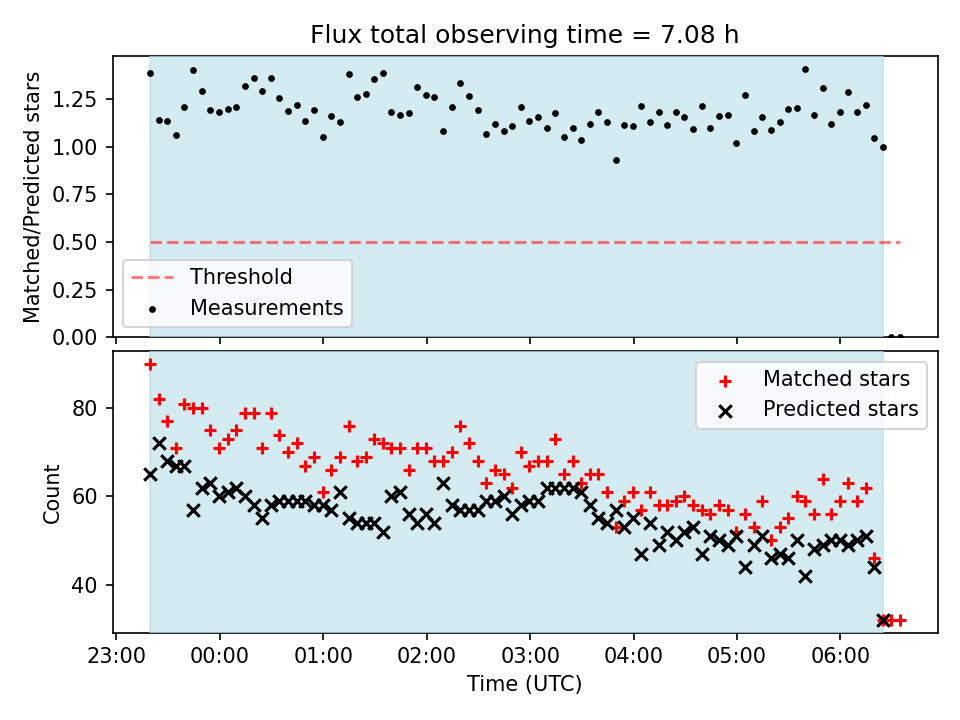 Flux total observing time = 7.08 h

Matched/Predicted stars

1.25
1.00
0.75
0.50
0.25
0.00

Threshold
Measurements

Count

80
60
40

Matched stars
Predicted stars

23:00
00:00
01:00
02:00
03:00
04:00
05:00
06:00

Time (UTC)